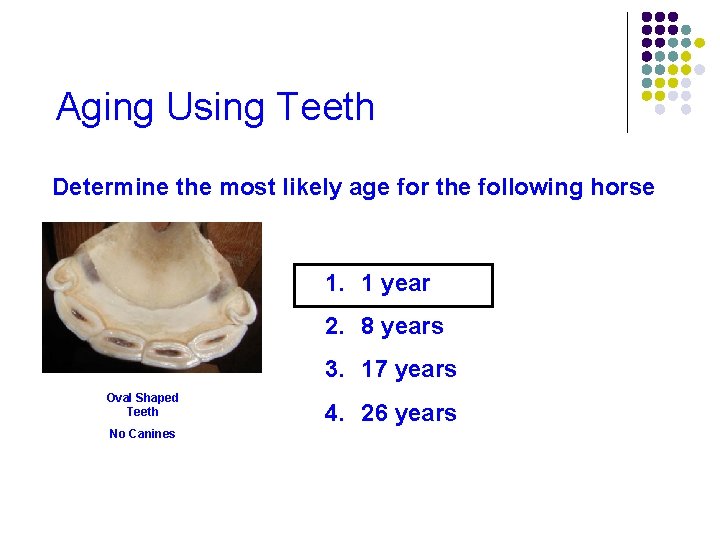 Aging Using Teeth

Determine the most likely age for the following horse

Oval Shaped Teeth

No Canines

1. 1 year
2. 8 years
3. 17 years
4. 26 years